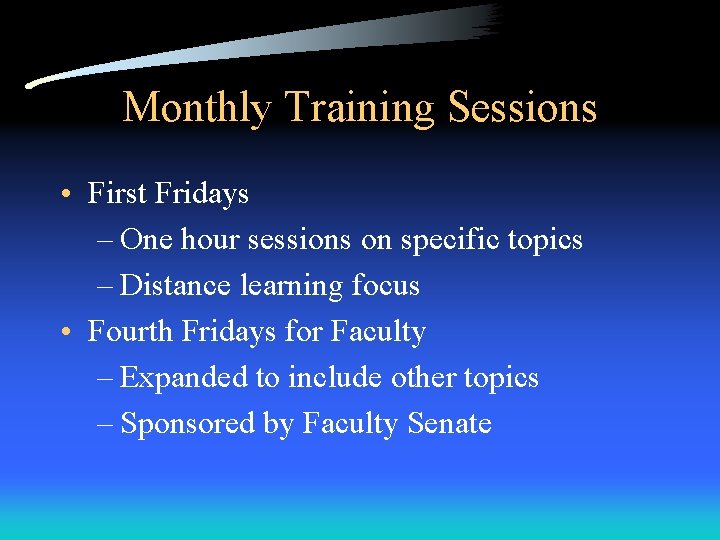 Monthly Training Sessions

• First Fridays
– One hour sessions on specific topics
– Distance learning focus
• Fourth Fridays for Faculty
– Expanded to include other topics
– Sponsored by Faculty Senate